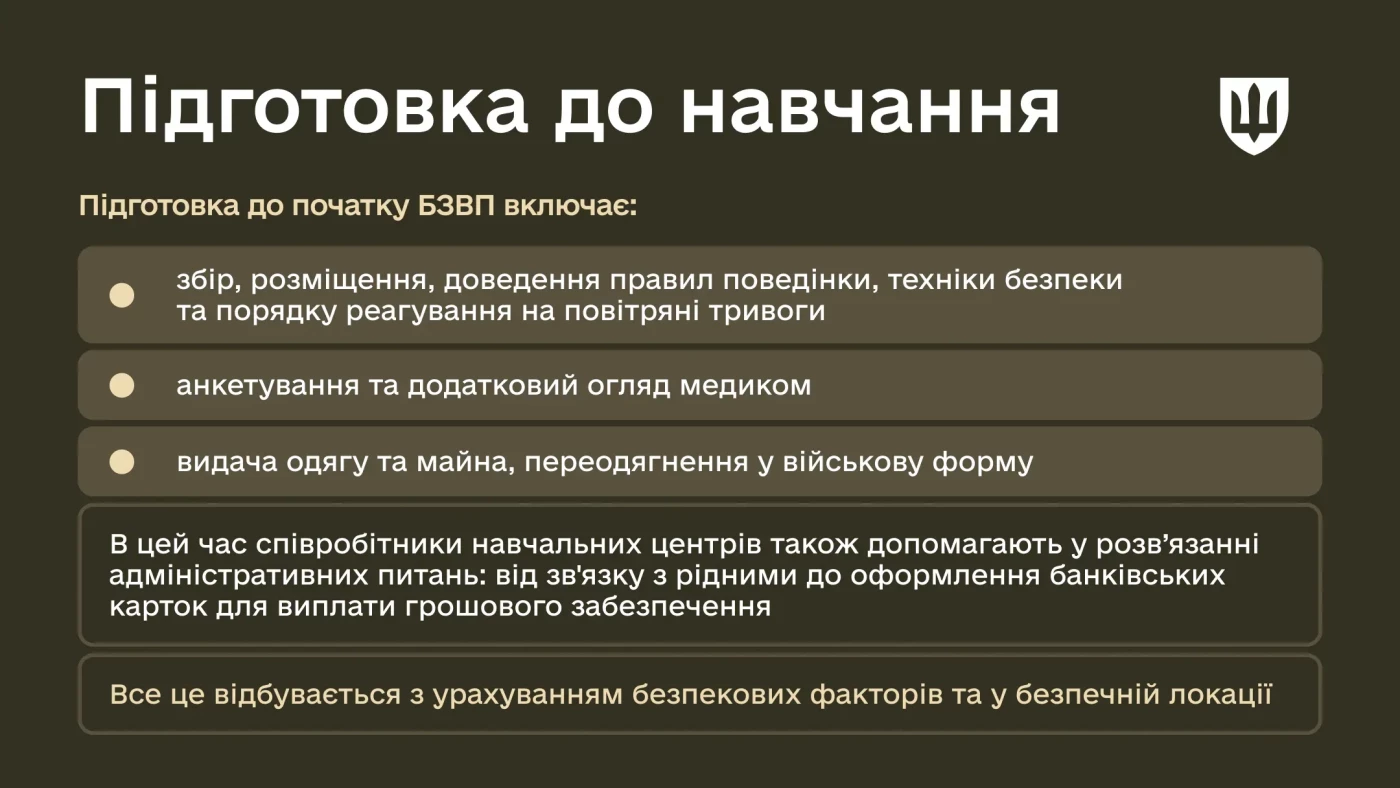 Підготовка до навчання

Підготовка до початку БЗВП включає:

збір, розміщення, доведення правил поведінки, техніки безпеки та порядку реагування на повітряні тривоги

анкетування та додатковий огляд медиком

видача одягу та майна, переодягнення у військову форму

В цей час співробітники навчальних центрів також допомагають у розв'язанні адміністративних питань: від зв'язку з рідними до оформлення банківських карток для виплати грошового забезпечення

Все це відбувається з урахуванням безпекових факторів та у безпечній локації